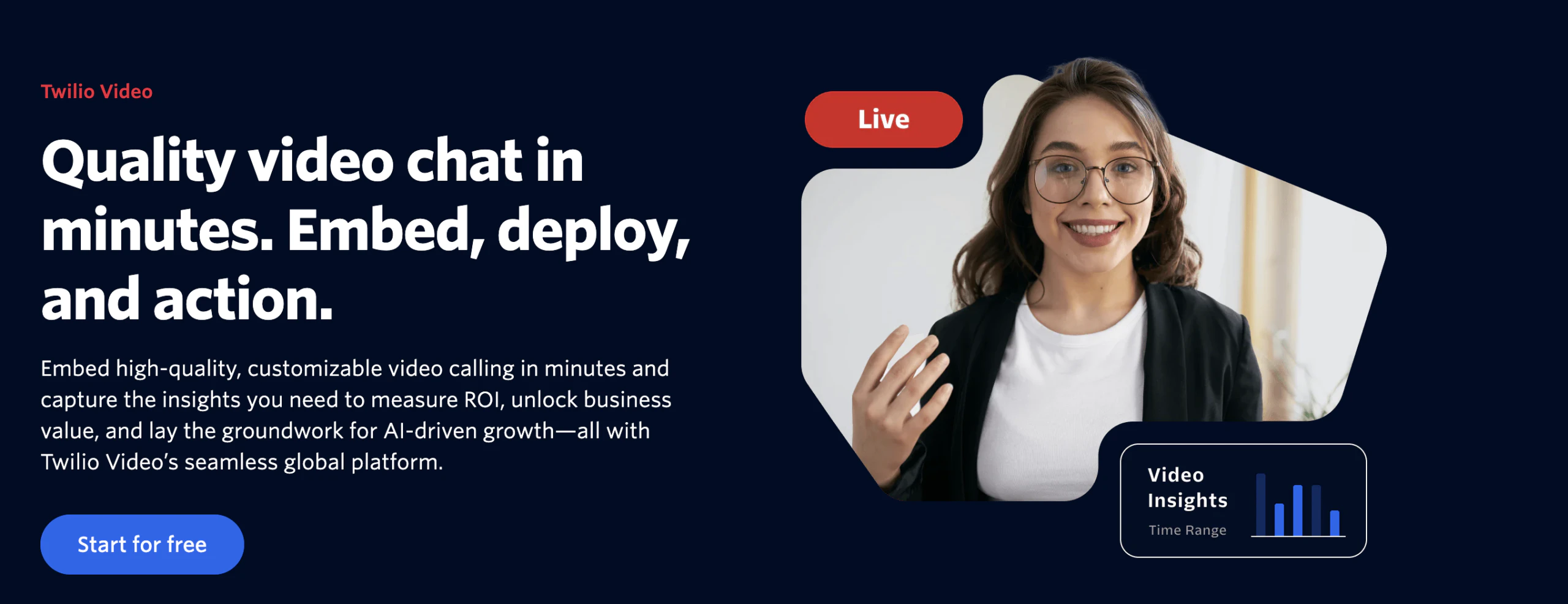 Twilio Video

Quality video chat in minutes. Embed, deploy, and action.

Embed high-quality, customizable video calling in minutes and capture the insights you need to measure ROI, unlock business value, and lay the groundwork for AI-driven growth—all with Twilio Video's seamless global platform.

Start for free

Live

Video Insights
Time Range